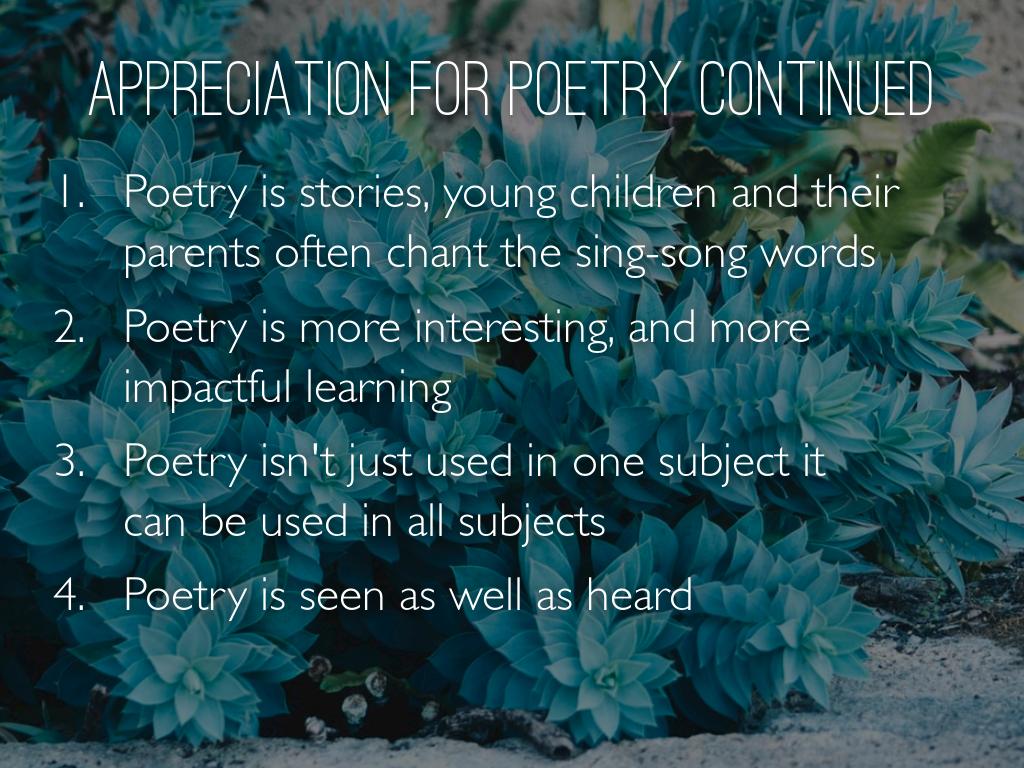 APPRECIATION FOR POETRY CONTINUED

1. Poetry is stories, young children and their parents often chant the sing-song words
2. Poetry is more interesting, and more impactful learning
3. Poetry isn't just used in one subject it can be used in all subjects
4. Poetry is seen as well as heard